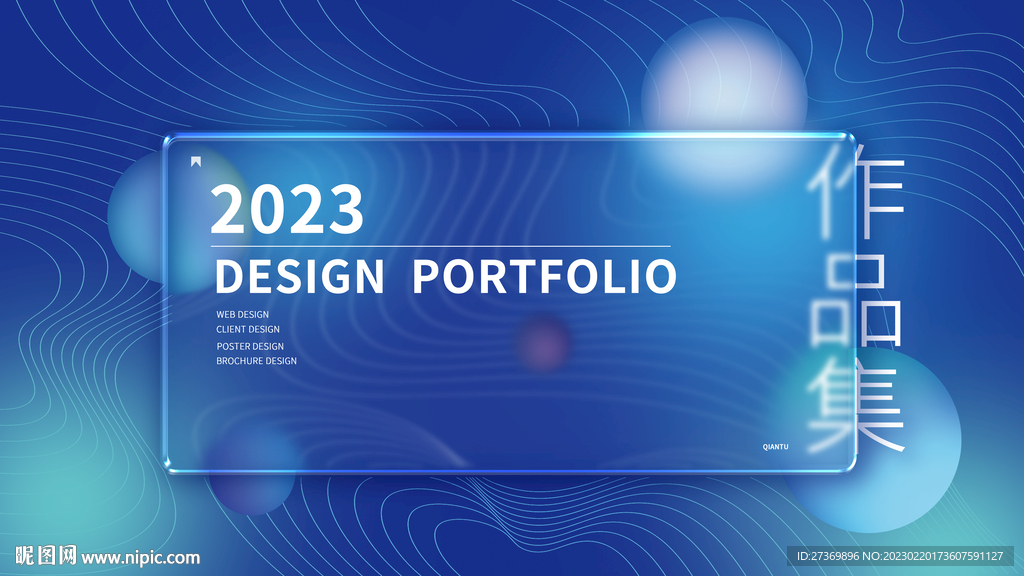 2023
DESIGN PORTFOLIO

WEB DESIGN
CLIENT DESIGN
POSTER DESIGN
BROCHURE DESIGN

作品集

QIANTU

昵图网 www.nipic.com

ID:27369896 NO:20230220173607591127